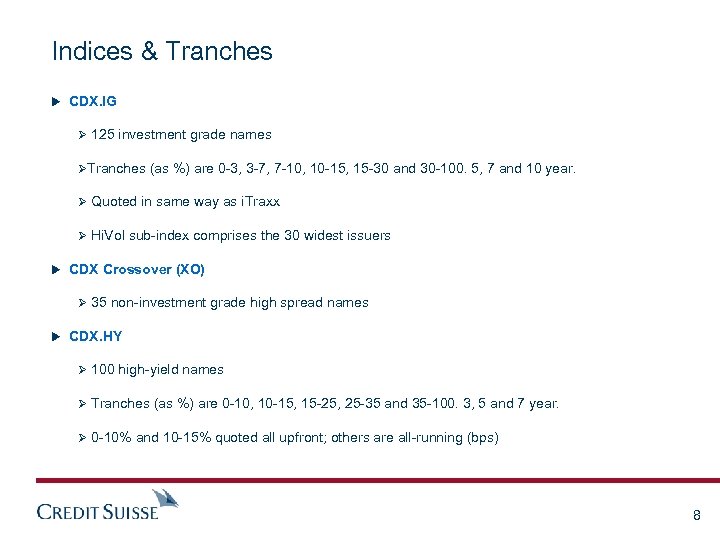 Indices & Tranches

CDX.IG

125 investment grade names

Tranches (as %) are 0-3, 3-7, 7-10, 10-15, 15-30 and 30-100. 5, 7 and 10 year.

Quoted in same way as iTraxx

HiVol sub-index comprises the 30 widest issuers

CDX Crossover (XO)

35 non-investment grade high spread names

CDX.HY

100 high-yield names

Tranches (as %) are 0-10, 10-15, 15-25, 25-35 and 35-100. 3, 5 and 7 year.

0-10% and 10-15% quoted all upfront; others are all-running (bps)

CREDIT SUISSE

8